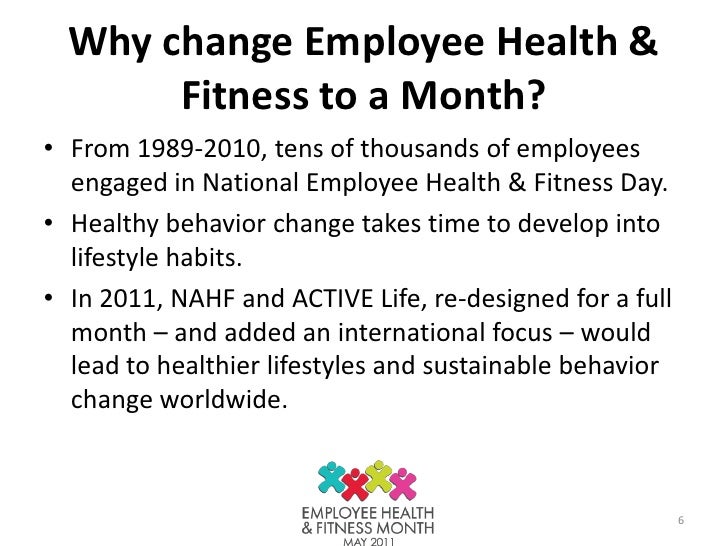 Why change Employee Health & Fitness to a Month?

• From 1989-2010, tens of thousands of employees engaged in National Employee Health & Fitness Day.

• Healthy behavior change takes time to develop into lifestyle habits.

• In 2011, NAHF and ACTIVE Life, re-designed for a full month – and added an international focus – would lead to healthier lifestyles and sustainable behavior change worldwide.

EMPLOYEE HEALTH & FITNESS MONTH
MAY 2011

6